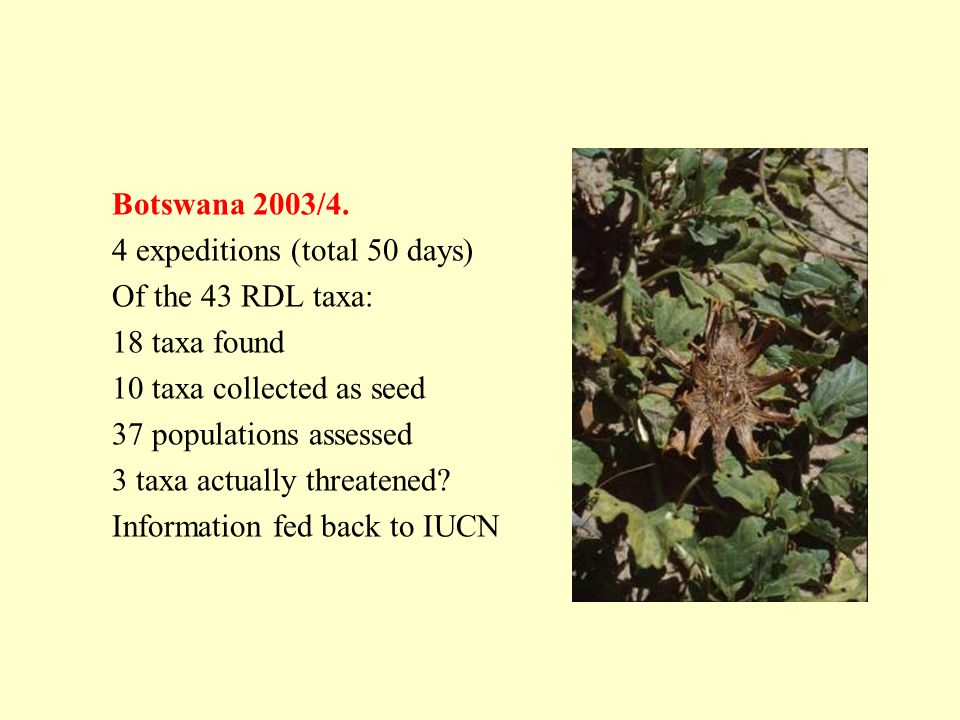 Botswana 2003/4.

4 expeditions (total 50 days)

Of the 43 RDL taxa:

18 taxa found

10 taxa collected as seed

37 populations assessed

3 taxa actually threatened?

Information fed back to IUCN